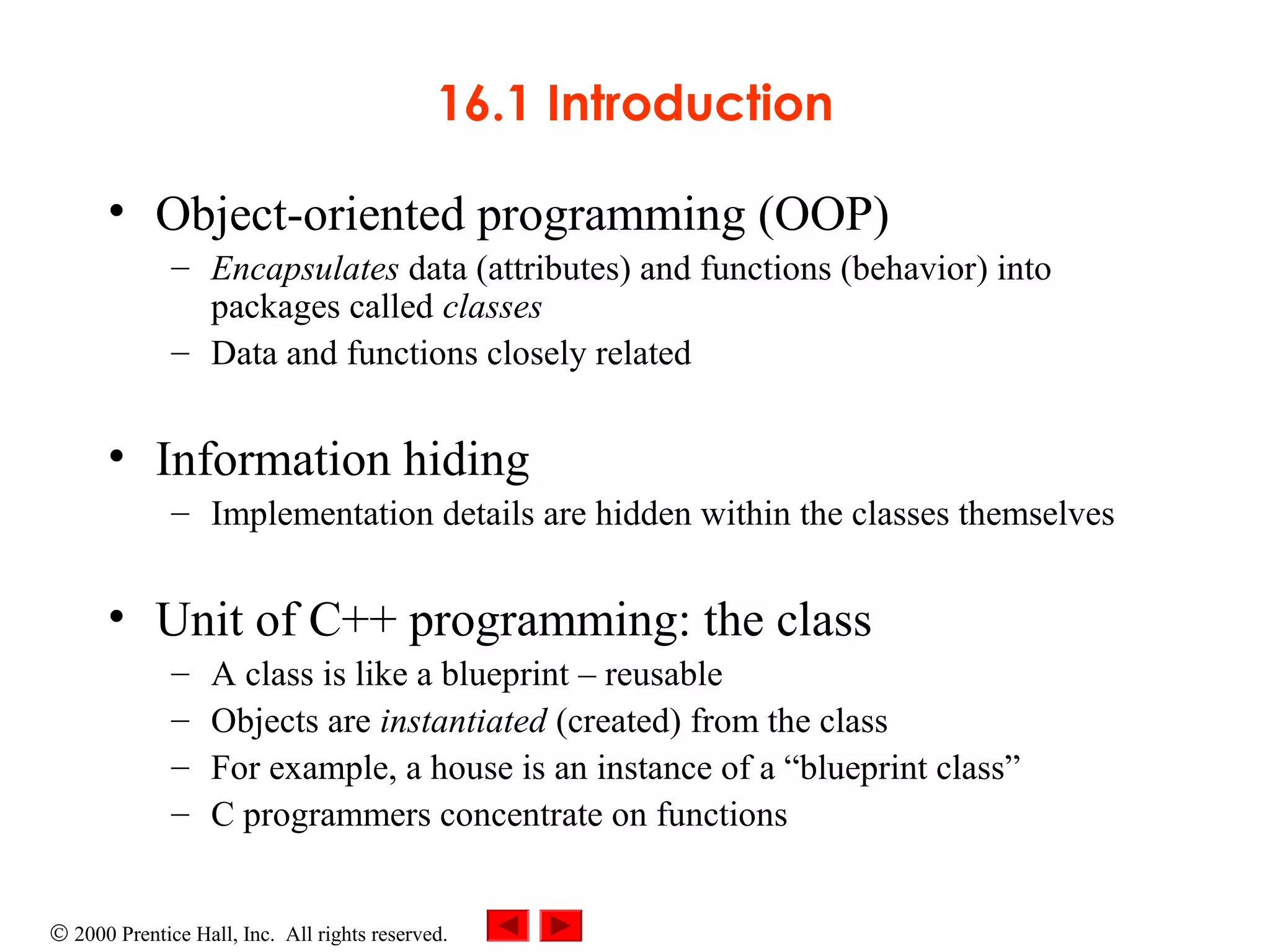 16.1 Introduction

• Object-oriented programming (OOP)
– Encapsulates data (attributes) and functions (behavior) into packages called classes
– Data and functions closely related

• Information hiding
– Implementation details are hidden within the classes themselves

• Unit of C++ programming: the class
– A class is like a blueprint – reusable
– Objects are instantiated (created) from the class
– For example, a house is an instance of a “blueprint class”
– C programmers concentrate on functions

© 2000 Prentice Hall, Inc. All rights reserved.